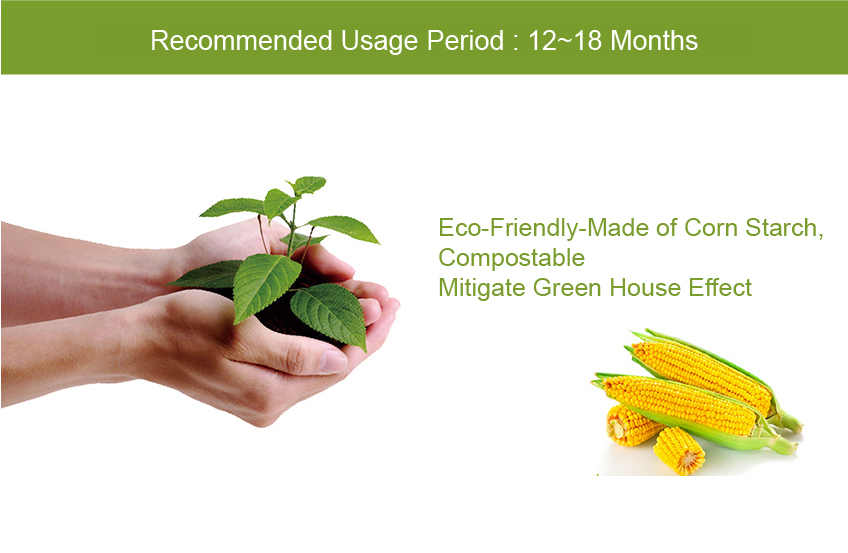 Recommended Usage Period : 12~18 Months

Eco-Friendly-Made of Corn Starch, Compostable
Mitigate Green House Effect